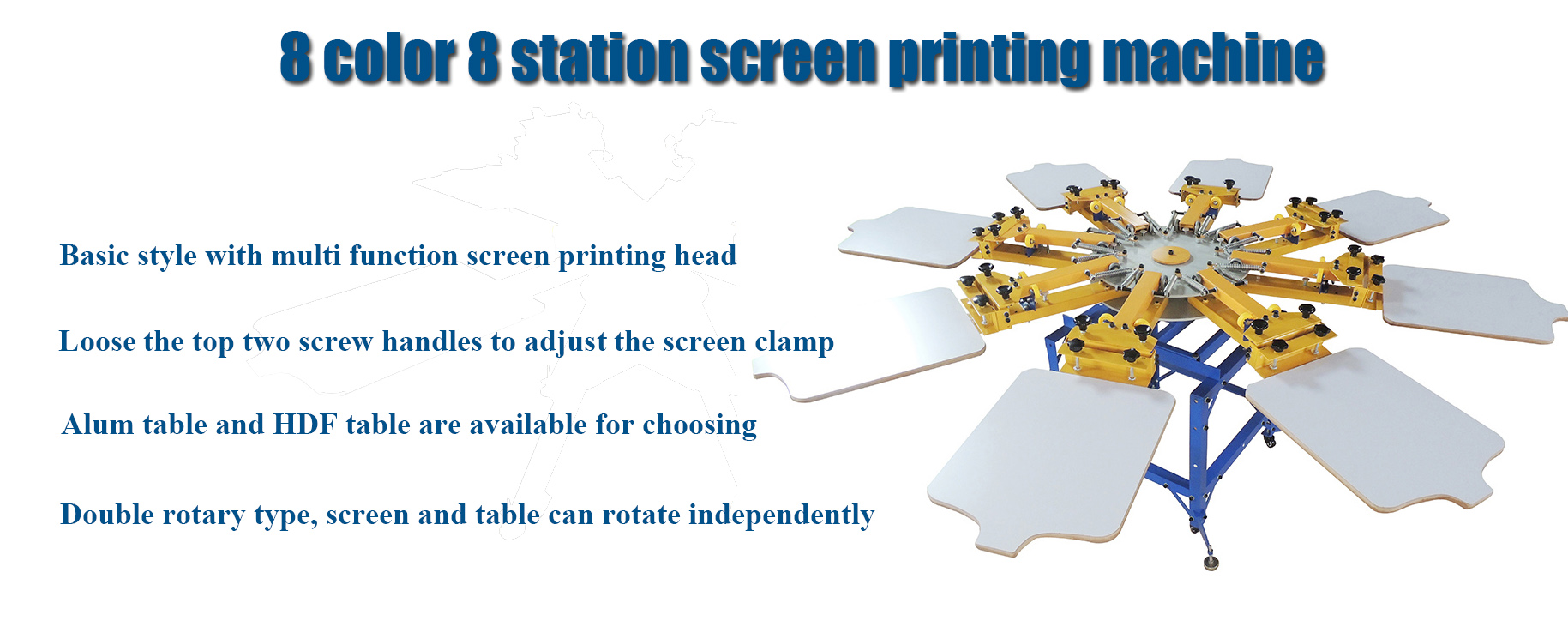 8 color 8 station screen printing machine

Basic style with multi function screen printing head

Loose the top two screw handles to adjust the screen clamp

Alum table and HDF table are available for choosing

Double rotary type, screen and table can rotate independently